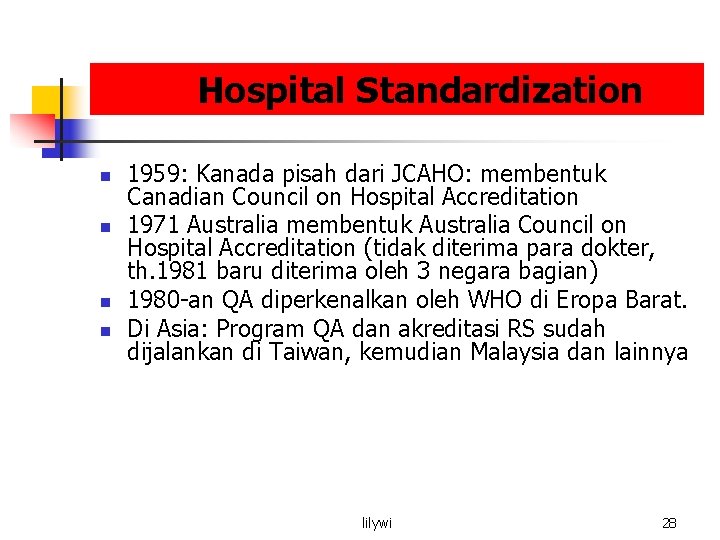 Hospital Standardization

- 1959: Kanada pisah dari JCAHO: membentuk Canadian Council on Hospital Accreditation
- 1971 Australia membentuk Australia Council on Hospital Accreditation (tidak diterima para dokter, th.1981 baru diterima oleh 3 negara bagian)
- 1980-an QA diperkenalkan oleh WHO di Eropa Barat.
- Di Asia: Program QA dan akreditasi RS sudah dijalankan di Taiwan, kemudian Malaysia dan lainnya

lilywi

28